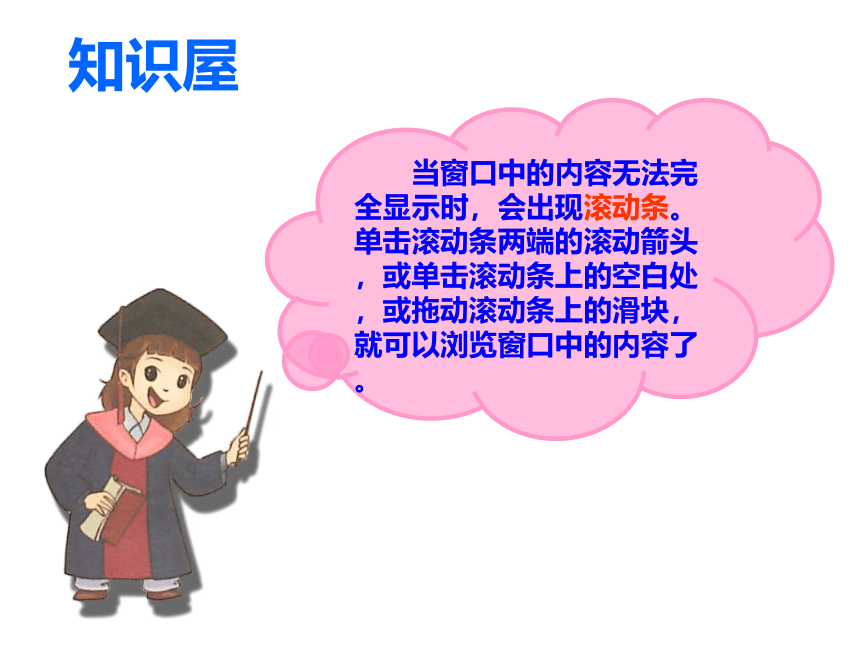 知识屋

当窗口中的内容无法完全显示时，会出现滚动条。单击滚动条两端的滚动箭头，或单击滚动条上的空白处，或拖动滚动条上的滑块，就可以浏览窗口中的内容了。